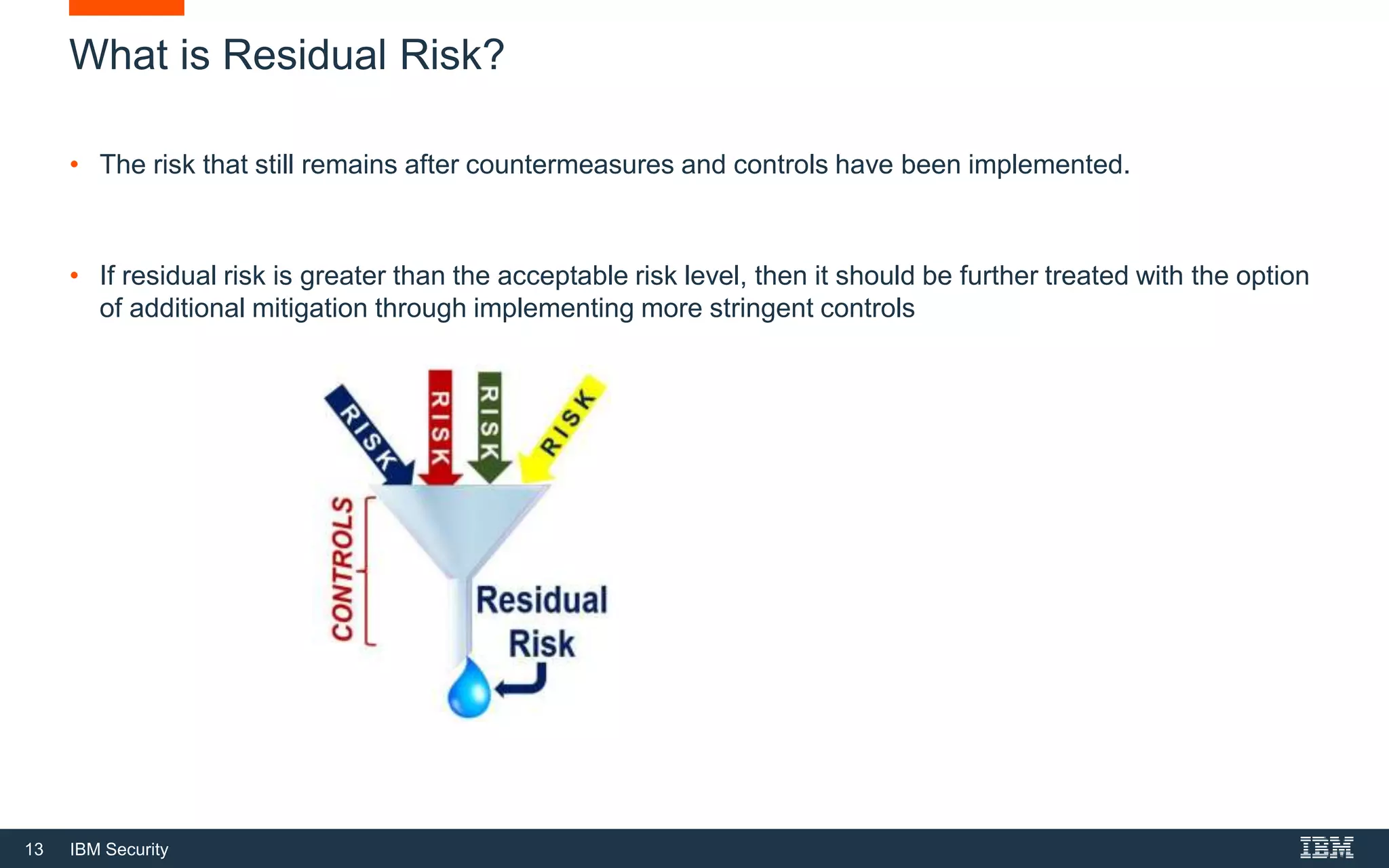 What is Residual Risk?

• The risk that still remains after countermeasures and controls have been implemented.

• If residual risk is greater than the acceptable risk level, then it should be further treated with the option of additional mitigation through implementing more stringent controls

RISK
RISK
RISK
RISK
CONTROLS
Residual Risk

13 IBM Security
IBM